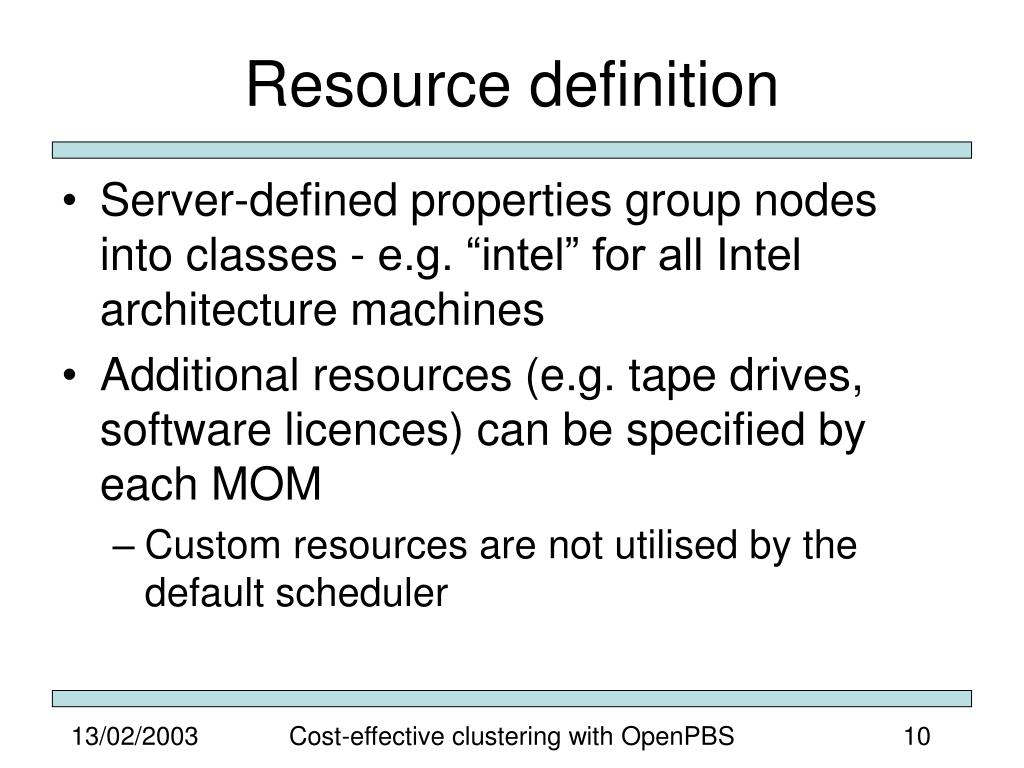 Resource definition

• Server-defined properties group nodes into classes - e.g. “intel” for all Intel architecture machines
• Additional resources (e.g. tape drives, software licences) can be specified by each MOM
– Custom resources are not utilised by the default scheduler

13/02/2003 Cost-effective clustering with OpenPBS 10